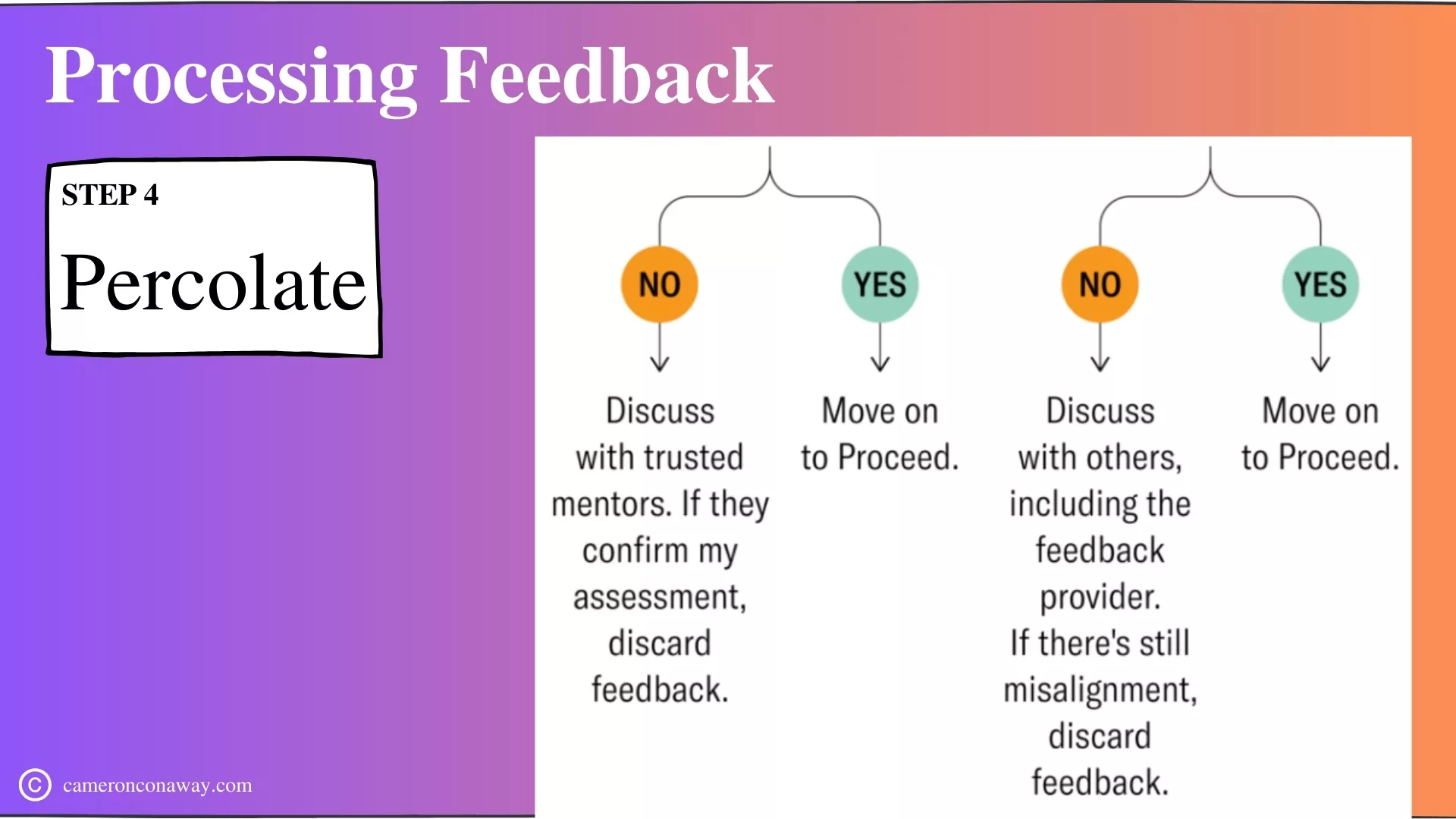 Processing Feedback

STEP 4

Percolate

NO

Discuss with trusted mentors. If they confirm my assessment, discard feedback.

YES

Move on to Proceed.

NO

Discuss with others, including the feedback provider. If there's still misalignment, discard feedback.

YES

Move on to Proceed.

© cameronconaway.com